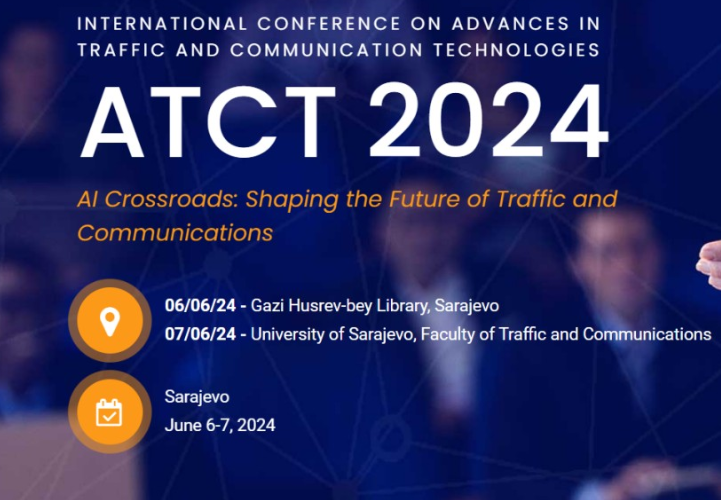 INTERNATIONAL CONFERENCE ON ADVANCES IN TRAFFIC AND COMMUNICATION TECHNOLOGIES

ATCT 2024

AI Crossroads: Shaping the Future of Traffic and Communications

06/06/24 - Gazi Husrev-bey Library, Sarajevo
07/06/24 - University of Sarajevo, Faculty of Traffic and Communications

Sarajevo
June 6-7, 2024